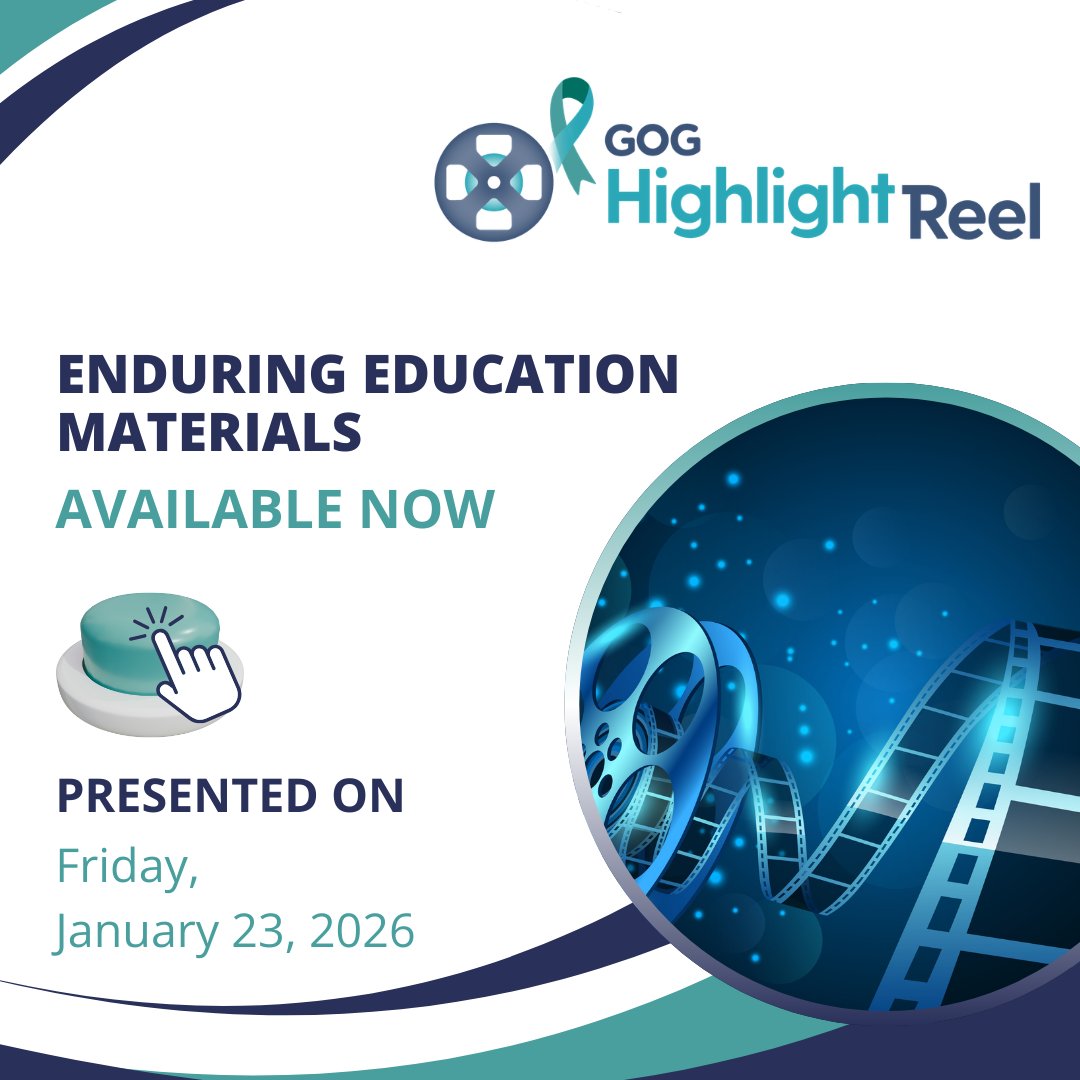 GOG Highlight Reel

ENDURING EDUCATION MATERIALS

AVAILABLE NOW

PRESENTED ON

Friday, January 23, 2026